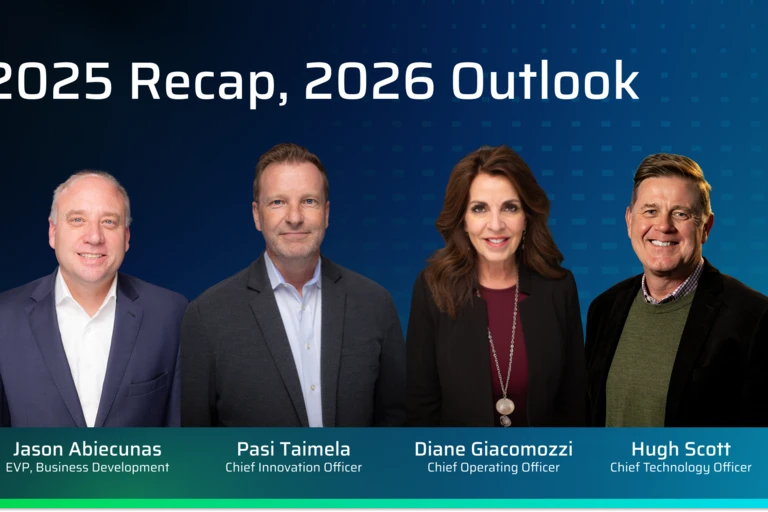 2025 Recap, 2026 Outlook

Jason Abiecunas
EVP, Business Development

Pasi Taimela
Chief Innovation Officer

Diane Giacomozzi
Chief Operating Officer

Hugh Scott
Chief Technology Officer